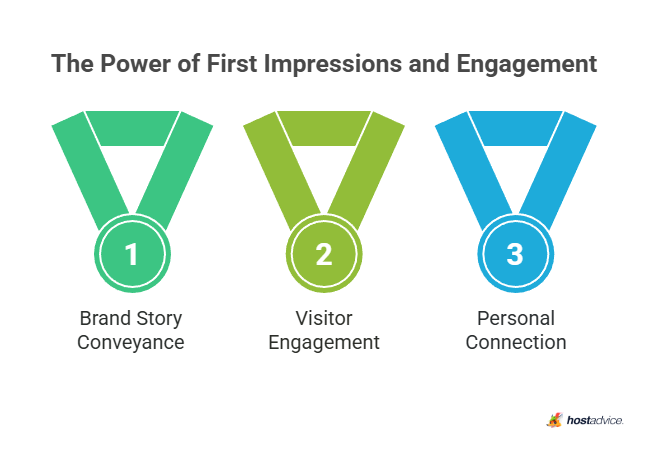 The Power of First Impressions and Engagement

1
Brand Story Conveyance

2
Visitor Engagement

3
Personal Connection

hostadvice.